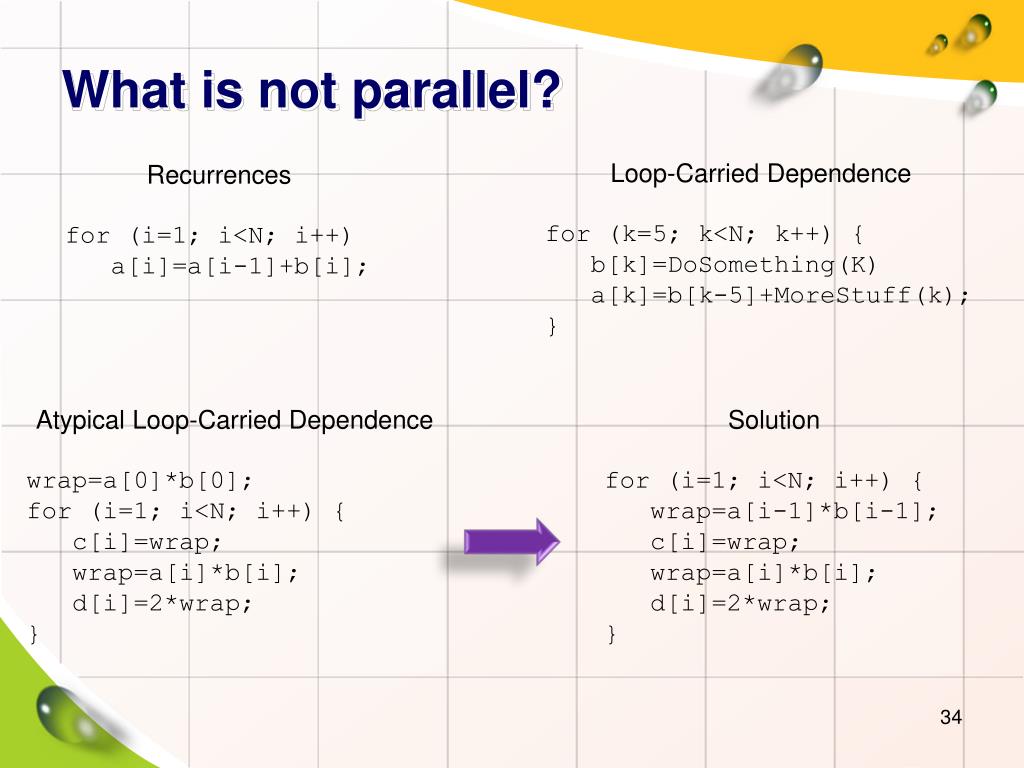 What is not parallel?

Recurrences

for (i=1; i<N; i++)
a[i]=a[i-1]+b[i];

Loop-Carried Dependence

for (k=5; k<N; k++) {
b[k]=DoSomething(K)
a[k]=b[k-5]+MoreStuff(k);
}

Atypical Loop-Carried Dependence

wrap=a[0]*b[0];
for (i=1; i<N; i++) {
c[i]=wrap;
wrap=a[i]*b[i];
d[i]=2*wrap;
}

Solution

for (i=1; i<N; i++) {
wrap=a[i-1]*b[i-1];
c[i]=wrap;
wrap=a[i]*b[i];
d[i]=2*wrap;
}

34